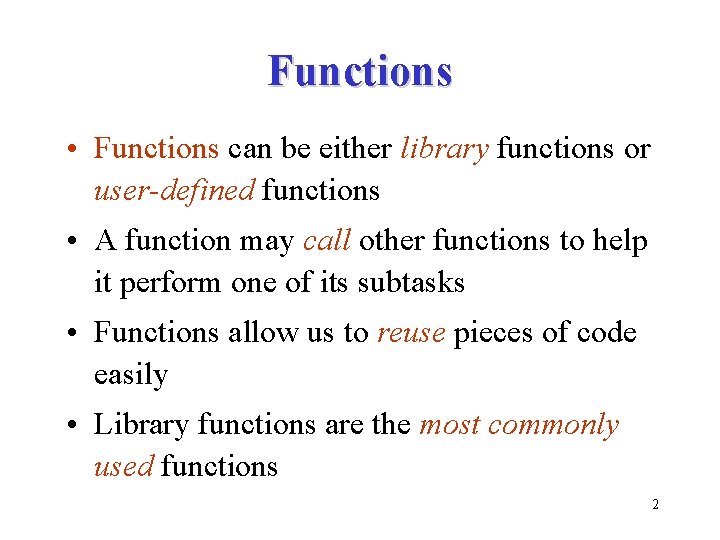 Functions

• Functions can be either library functions or user-defined functions

• A function may call other functions to help it perform one of its subtasks

• Functions allow us to reuse pieces of code easily

• Library functions are the most commonly used functions

2